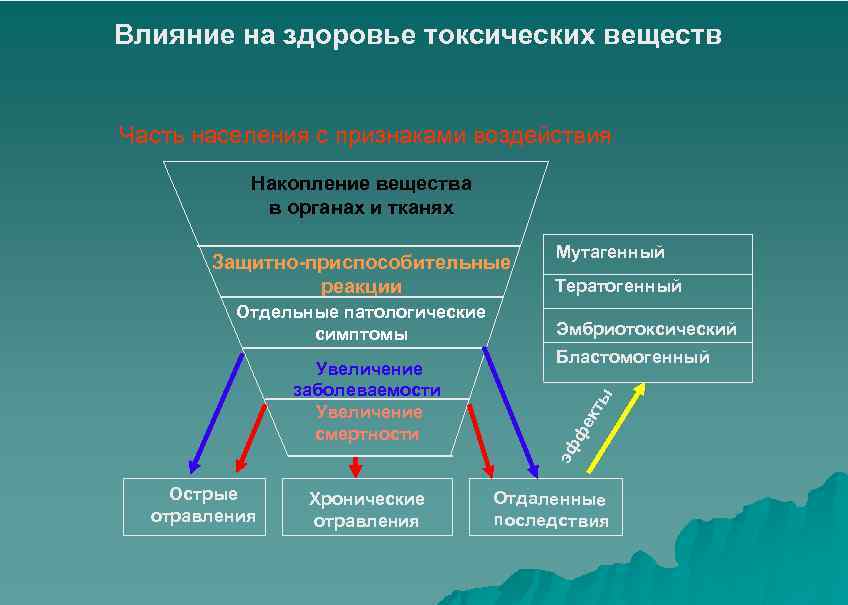 Влияние на здоровье токсических веществ

Часть населения с признаками воздействия

Накопление вещества в органах и тканях

Защитно-приспособительные реакции

Отдельные патологические симптомы

Увеличение заболеваемости

Увеличение смертности

Мутагенный

Тератогенный

Эмбриотоксический

Бластомогенный

эффекты

Острые отравления

Хронические отравления

Отдаленные последствия